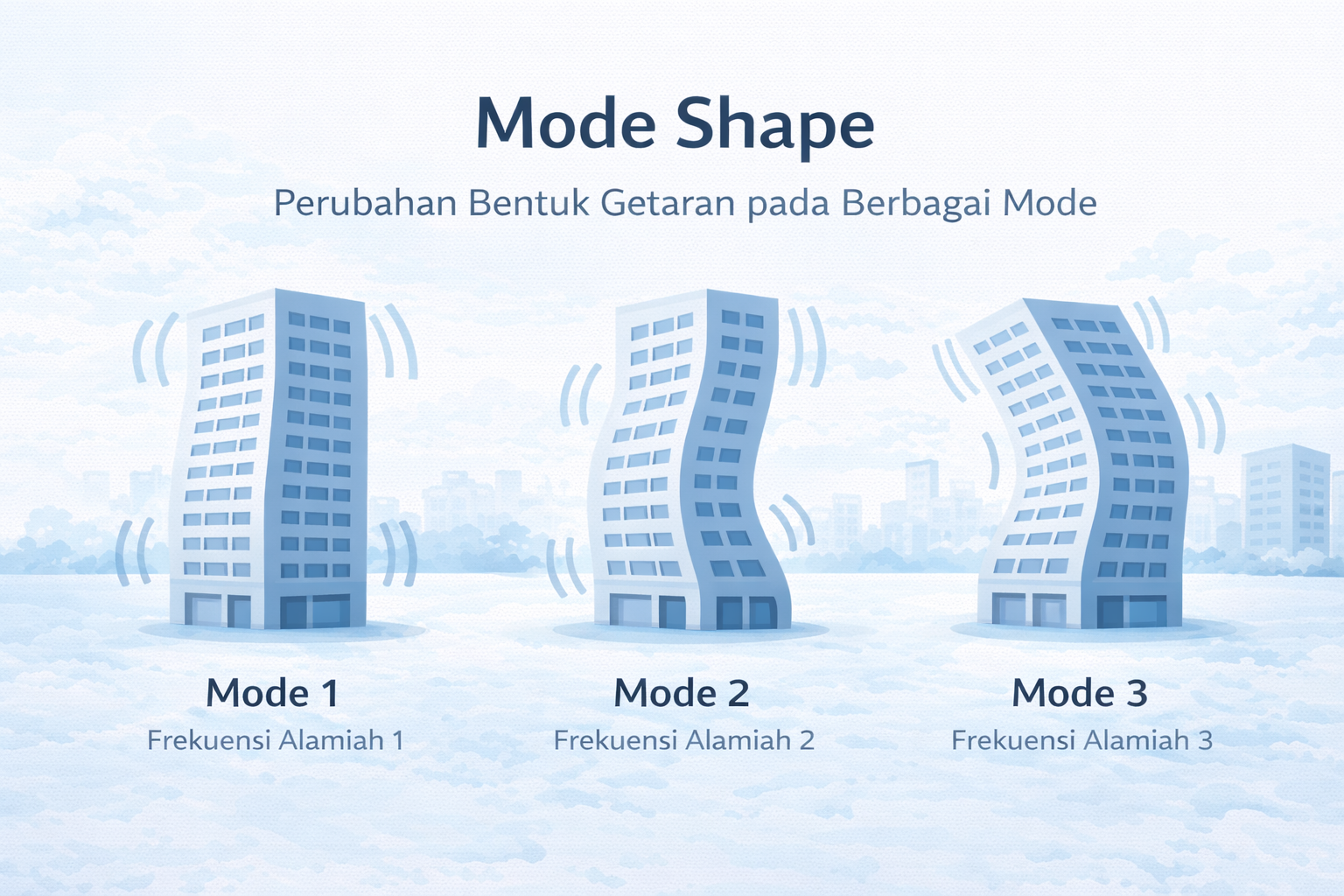 Mode Shape

Perubahan Bentuk Getaran pada Berbagai Mode

Mode 1
Frekuensi Alamiah 1

Mode 2
Frekuensi Alamiah 2

Mode 3
Frekuensi Alamiah 3